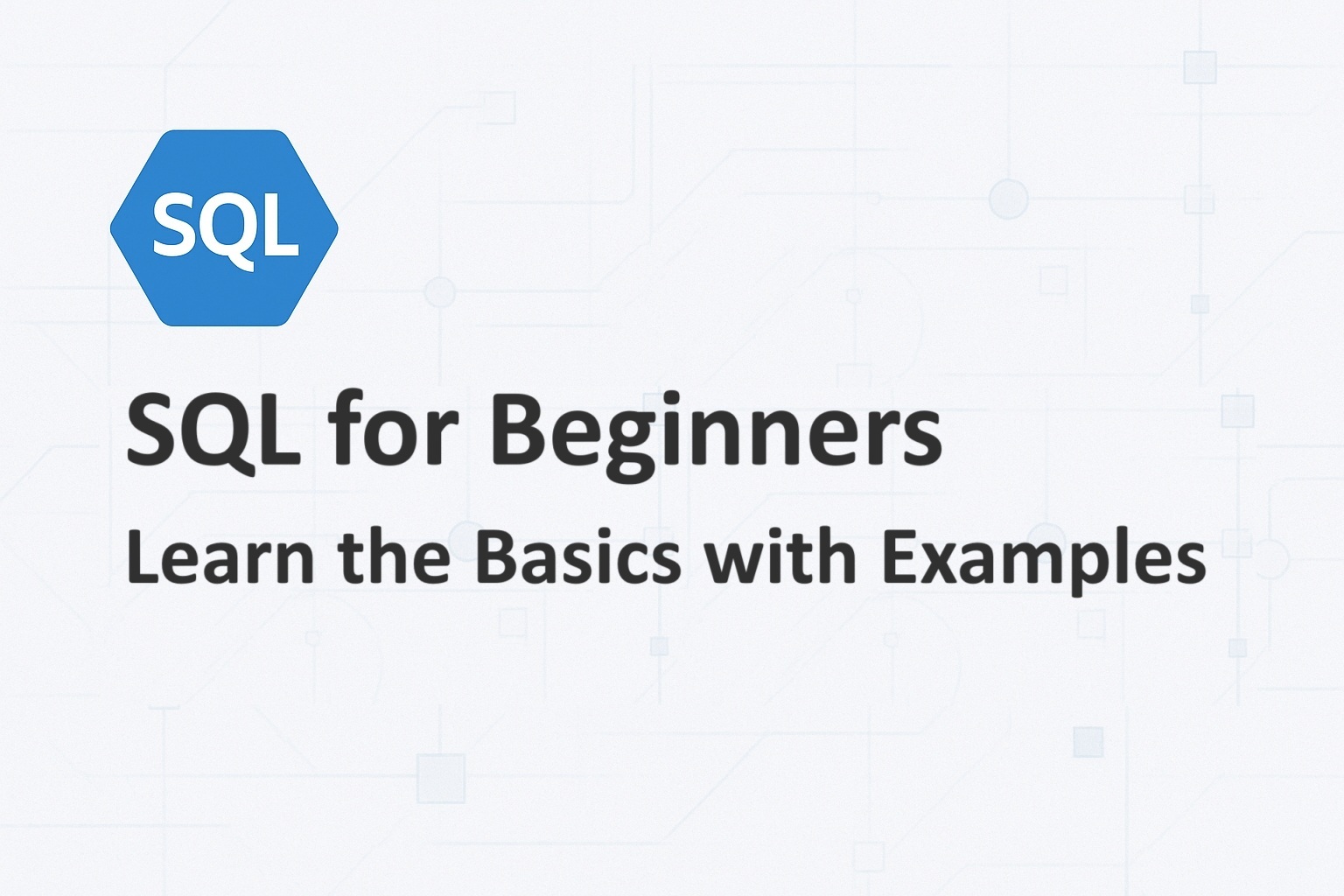 SQL

SQL for Beginners

Learn the Basics with Examples